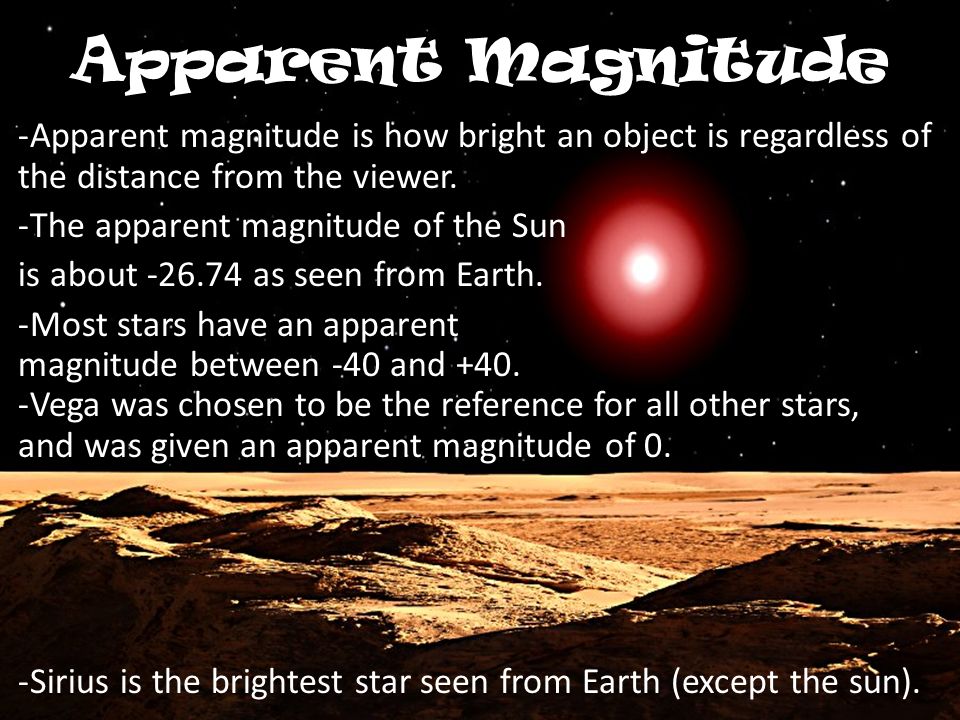 Apparent Magnitude

-Apparent magnitude is how bright an object is regardless of the distance from the viewer.

-The apparent magnitude of the Sun is about -26.74 as seen from Earth.

-Most stars have an apparent magnitude between -40 and +40.

-Vega was chosen to be the reference for all other stars, and was given an apparent magnitude of 0.

-Sirius is the brightest star seen from Earth (except the sun).